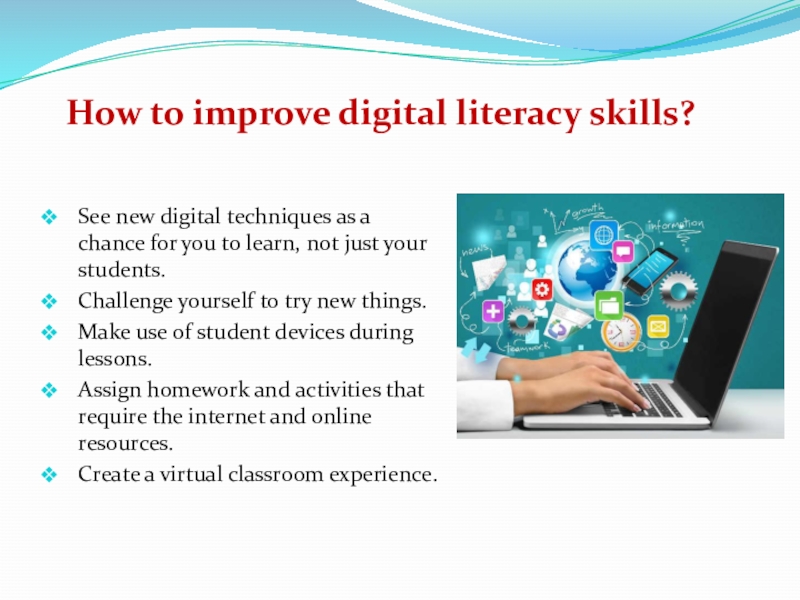 How to improve digital literacy skills?

❖ See new digital techniques as a chance for you to learn, not just your students.
❖ Challenge yourself to try new things.
❖ Make use of student devices during lessons.
❖ Assign homework and activities that require the internet and online resources.
❖ Create a virtual classroom experience.

growth
information
news
teamwork